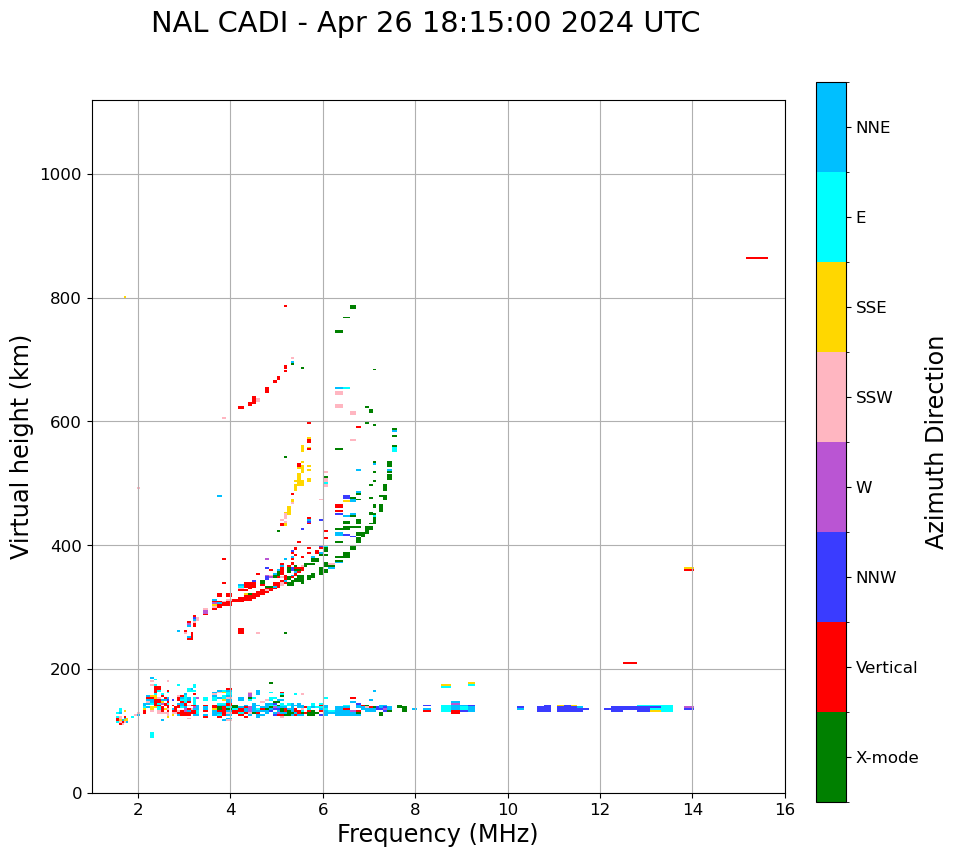 NAL CADI - Apr 26 18:15:00 2024 UTC

Virtual height (km)

1000
800
600
400
200
0

2
4
6
8
10
12
14
16

Frequency (MHz)

NNE
E
SSE
SSW
W
NNW
Vertical
X-mode

Azimuth Direction